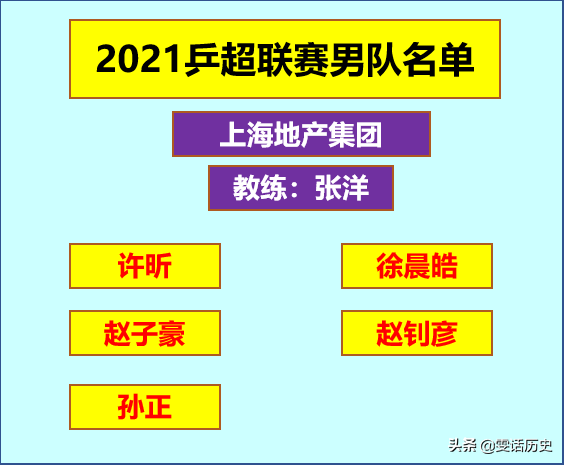 2021乒超联赛男队名单

上海地产集团

教练：张洋

许昕

徐晨皓

赵子豪

赵钊彦

孙正

头条 @雯话历史